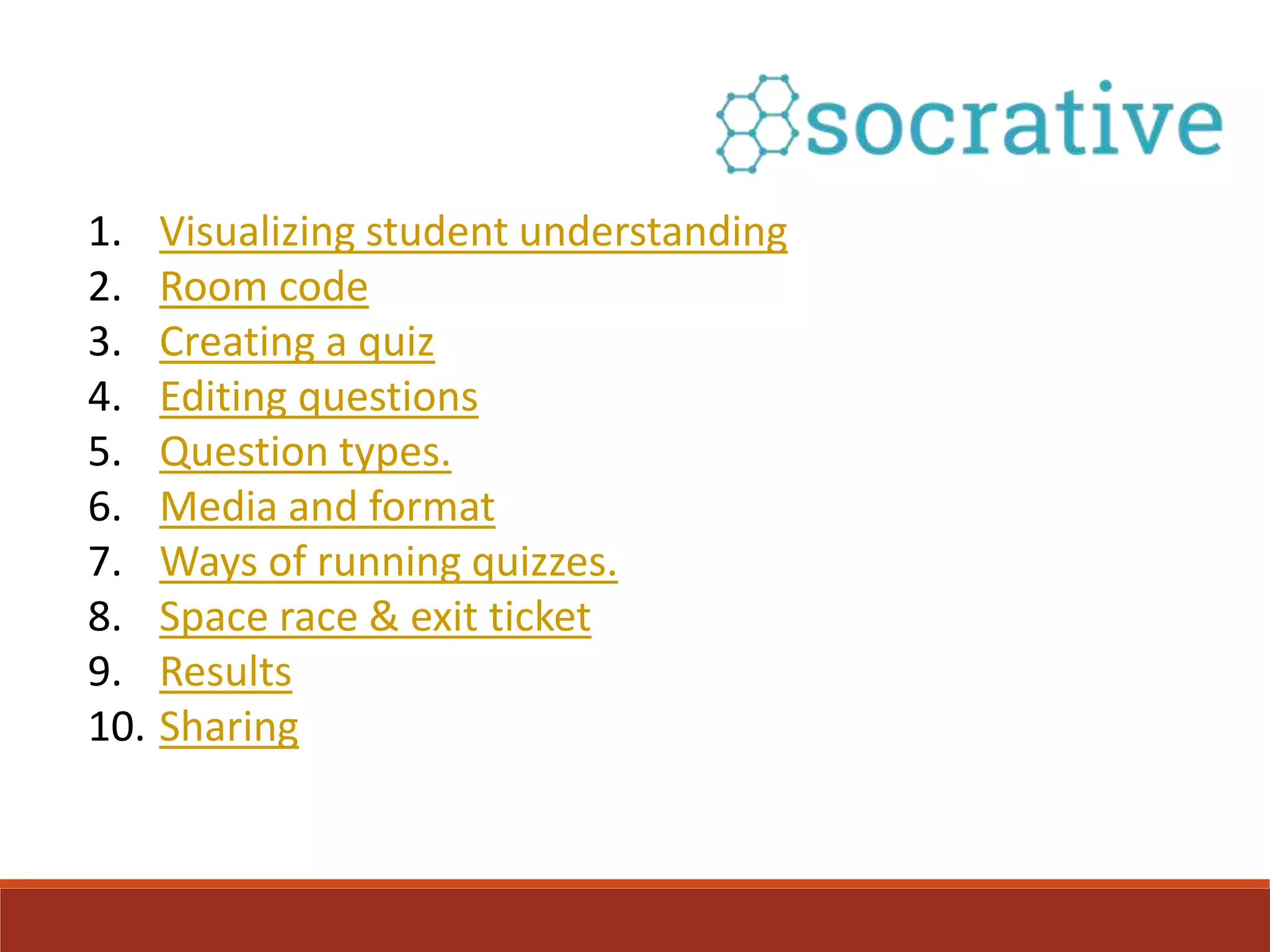 socrative

1. Visualizing student understanding
2. Room code
3. Creating a quiz
4. Editing questions
5. Question types.
6. Media and format
7. Ways of running quizzes.
8. Space race & exit ticket
9. Results
10. Sharing